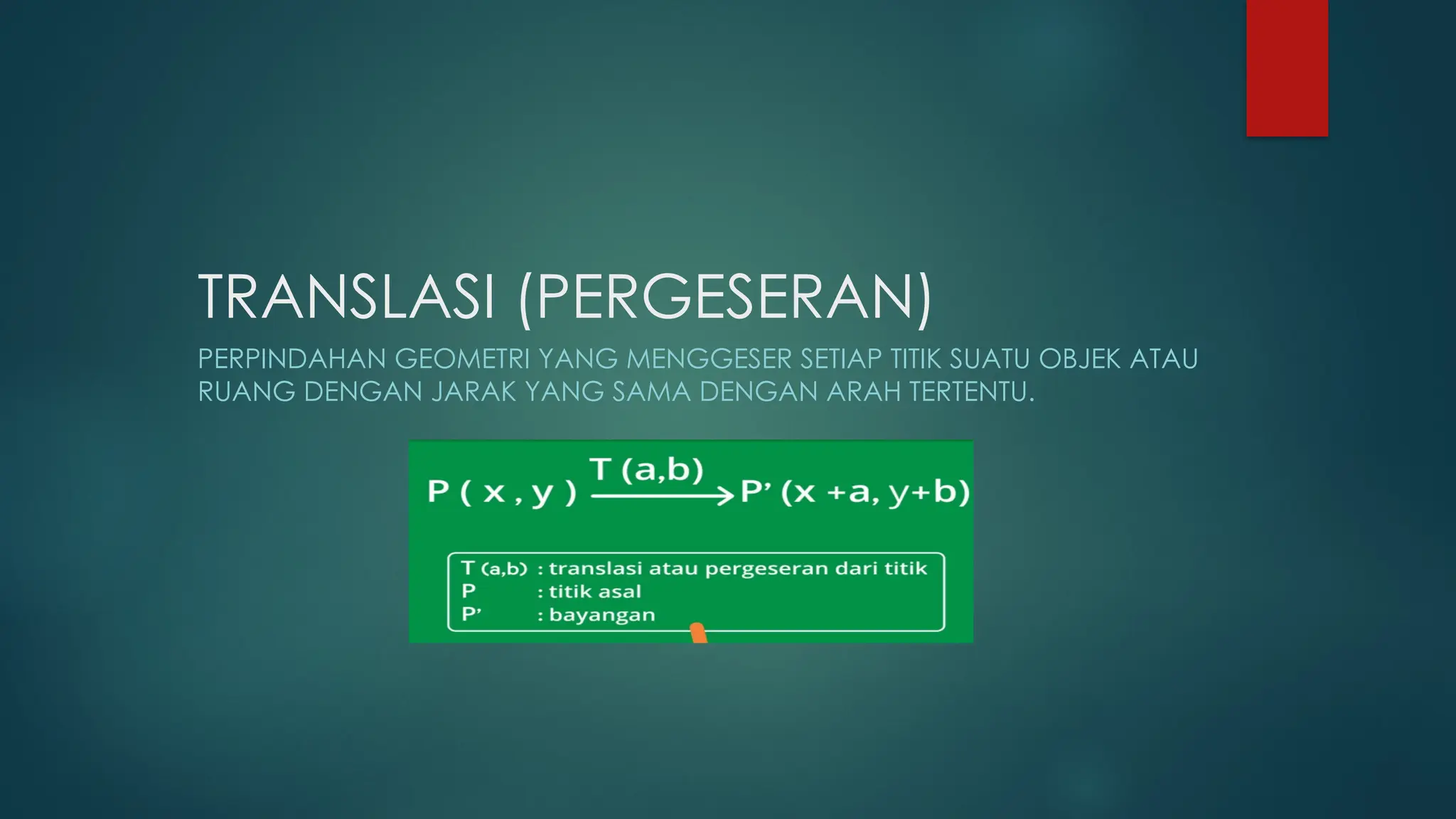 TRANSLASI (PERGESERAN)

PERPINDAHAN GEOMETRI YANG MENGGESER SETIAP TITIK SUATU OBJEK ATAU RUANG DENGAN JARAK YANG SAMA DENGAN ARAH TERTENTU.

$P(x, y) \xrightarrow{T(a,b)} P'(x+a, y+b)$

T (a,b) : translasi atau pergeseran dari titik
P : titik asal
P' : bayangan